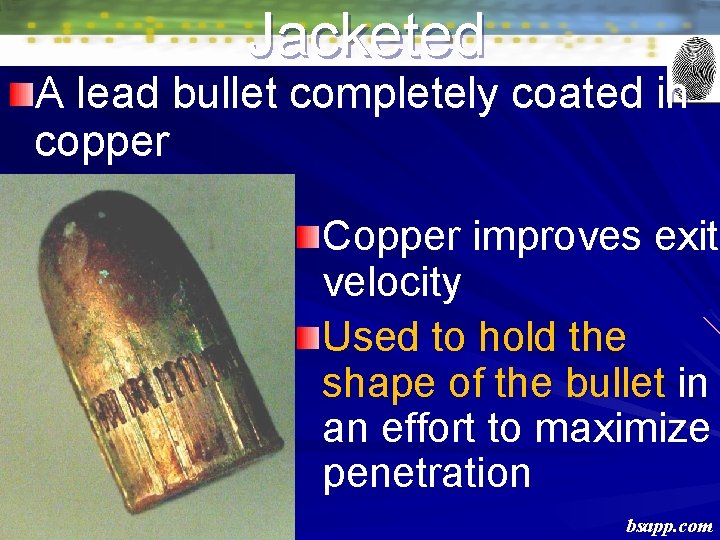 Jacketed

A lead bullet completely coated in copper

Copper improves exit velocity

Used to hold the shape of the bullet in an effort to maximize penetration

bsapp.com